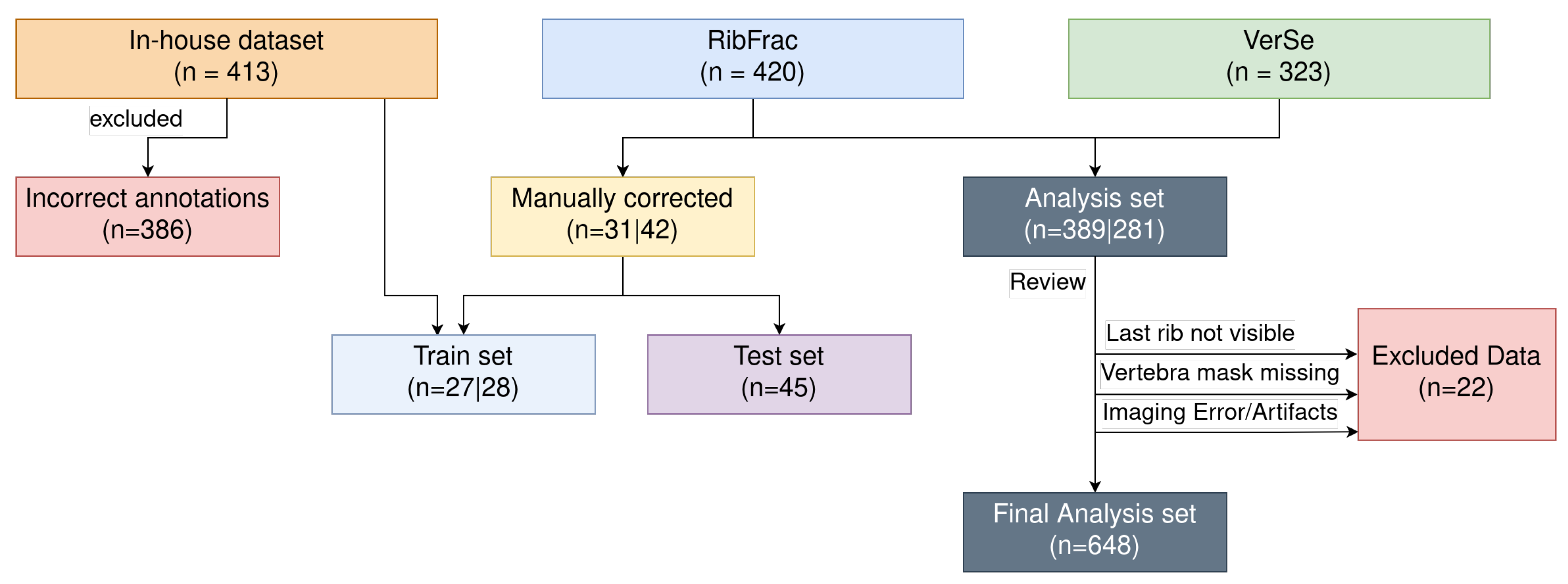 In-house dataset
(n = 413)

RibFrac
(n = 420)

VerSe
(n = 323)

excluded

Incorrect annotations
(n=386)

Manually corrected
(n=31|42)

Analysis set
(n=389|281)

Review

Train set
(n=27|28)

Test set
(n=45)

Last rib not visible

Vertebra mask missing

Imaging Error/Artifacts

Excluded Data
(n=22)

Final Analysis set
(n=648)